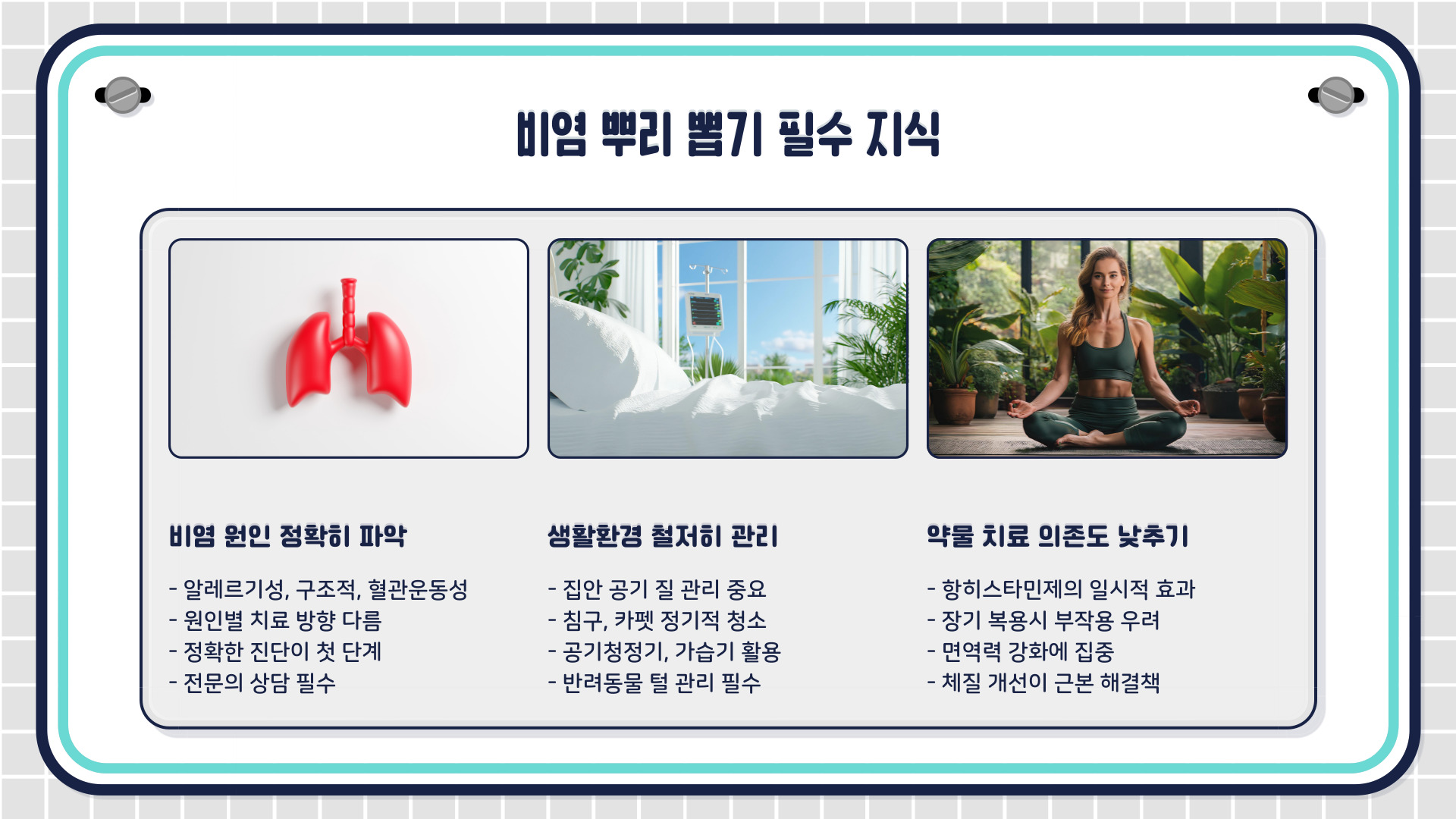 비염 뿌리 뽑기 필수 지식

비염 원인 정확히 파악

- 알레르기성, 구조적, 혈관운동성
- 원인별 치료 방향 다름
- 정확한 진단이 첫 단계
- 전문의 상담 필수

생활환경 철저히 관리

- 집안 공기 질 관리 중요
- 침구, 카펫 정기적 청소
- 공기청정기, 가습기 활용
- 반려동물 털 관리 필수

약물 치료 의존도 낮추기

- 항히스타민제의 일시적 효과
- 장기 복용시 부작용 우려
- 면역력 강화에 집중
- 체질 개선이 근본 해결책